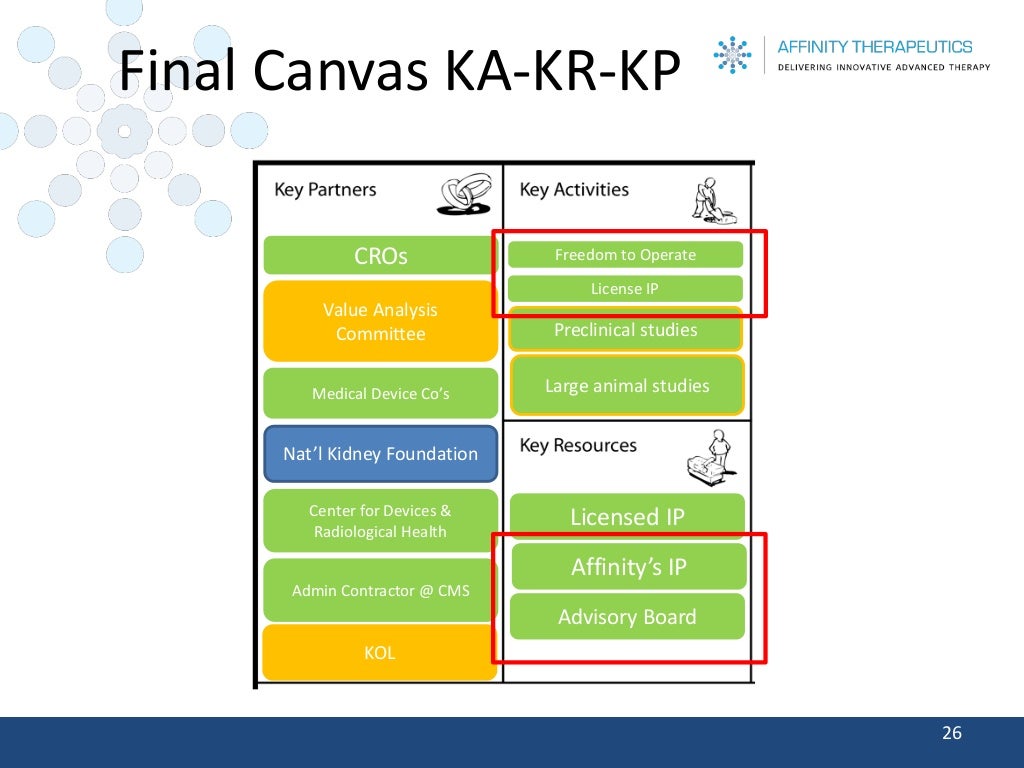 Final Canvas KA-KR-KP

AFFINITY THERAPEUTICS
DELIVERING INNOVATIVE ADVANCED THERAPY

Key Partners

CROs

Value Analysis Committee

Medical Device Co's

Nat'l Kidney Foundation

Center for Devices & Radiological Health

Admin Contractor @ CMS

KOL

Key Activities

Freedom to Operate

License IP

Preclinical studies

Large animal studies

Key Resources

Licensed IP

Affinity's IP

Advisory Board

26